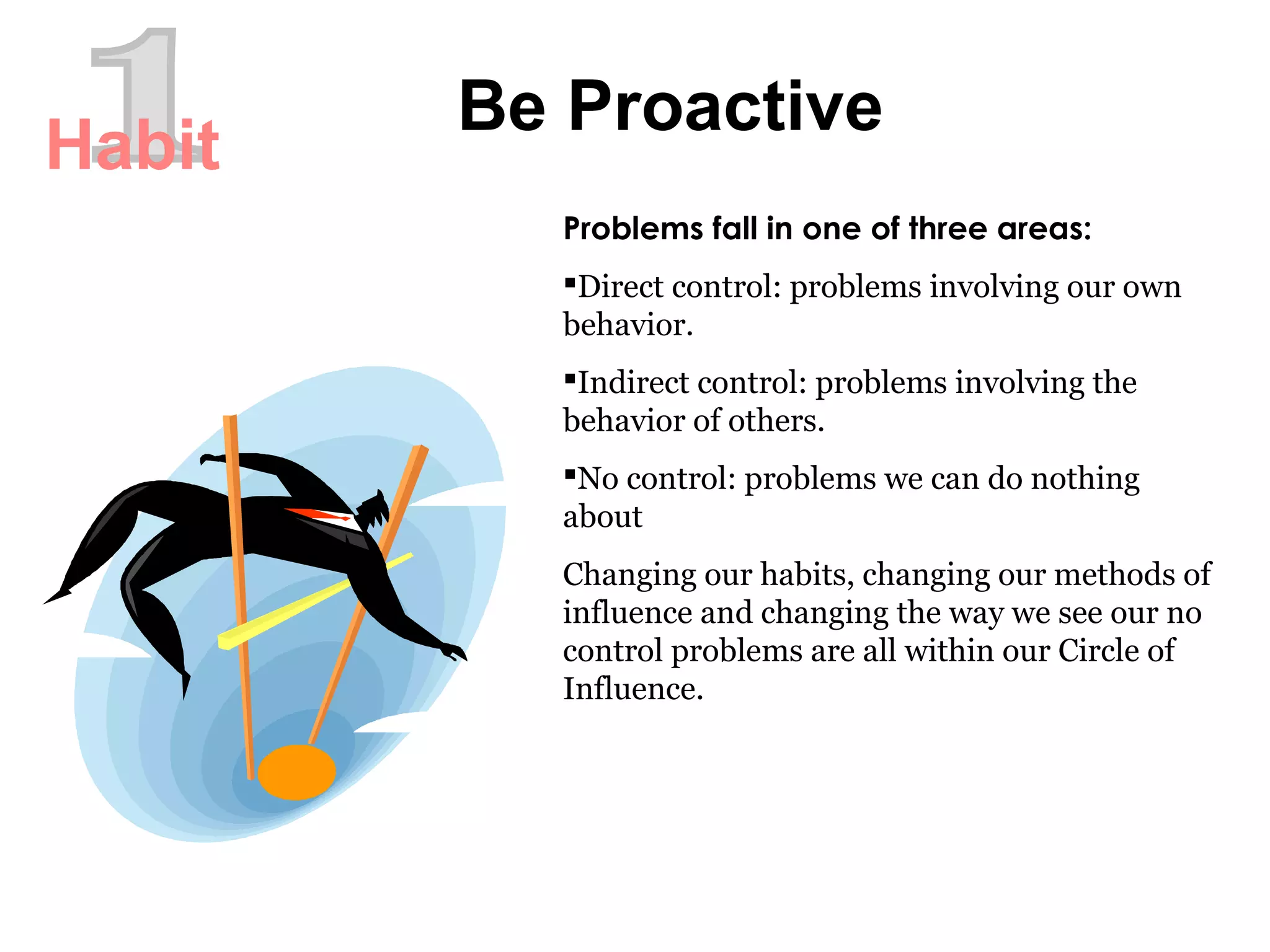 1
Habit

Be Proactive

Problems fall in one of three areas:

▪Direct control: problems involving our own behavior.

▪Indirect control: problems involving the behavior of others.

▪No control: problems we can do nothing about

Changing our habits, changing our methods of influence and changing the way we see our no control problems are all within our Circle of Influence.